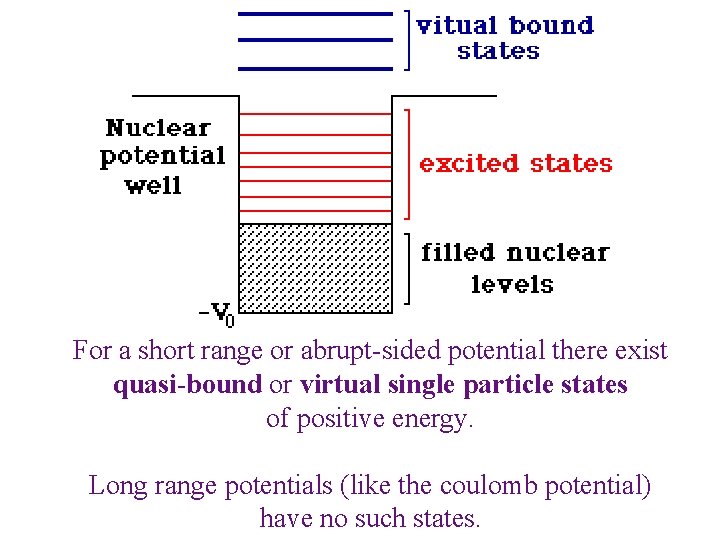 vitual bound states

Nuclear potential well

excited states

filled nuclear levels

$-V_0$

For a short range or abrupt-sided potential there exist **quasi-bound** or **virtual single particle states** of positive energy.

Long range potentials (like the coulomb potential) have no such states.